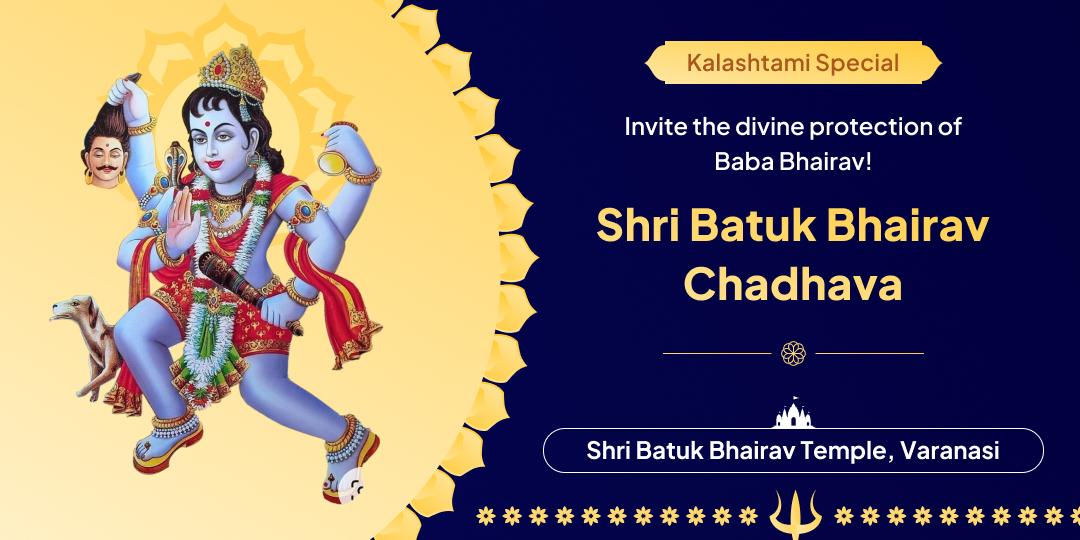 Kalashtami Special

Invite the divine protection of Baba Bhairav!

Shri Batuk Bhairav Chadhava

Shri Batuk Bhairav Temple, Varanasi